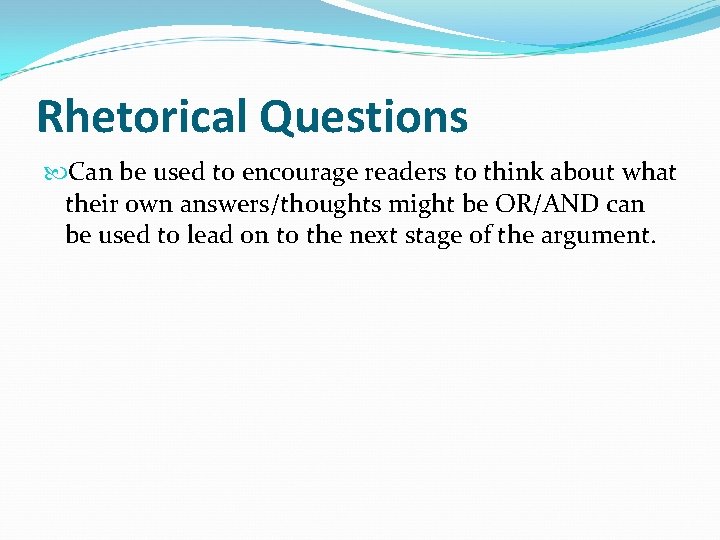 Rhetorical Questions

Can be used to encourage readers to think about what their own answers/thoughts might be OR/AND can be used to lead on to the next stage of the argument.